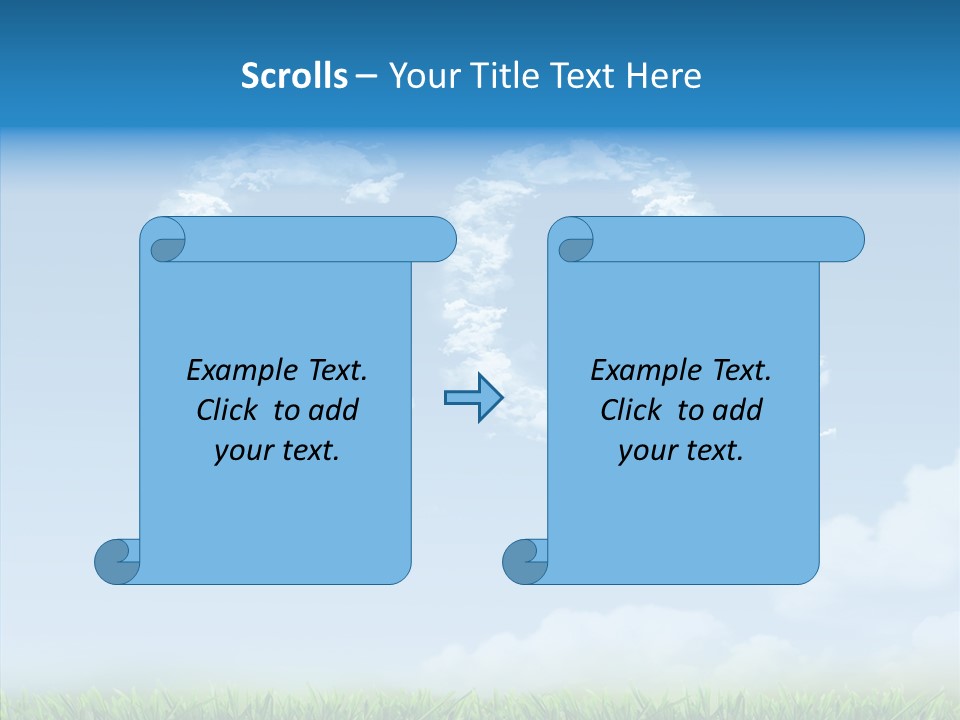 Scrolls – Your Title Text Here

Example Text. Click to add your text.

Example Text. Click to add your text.